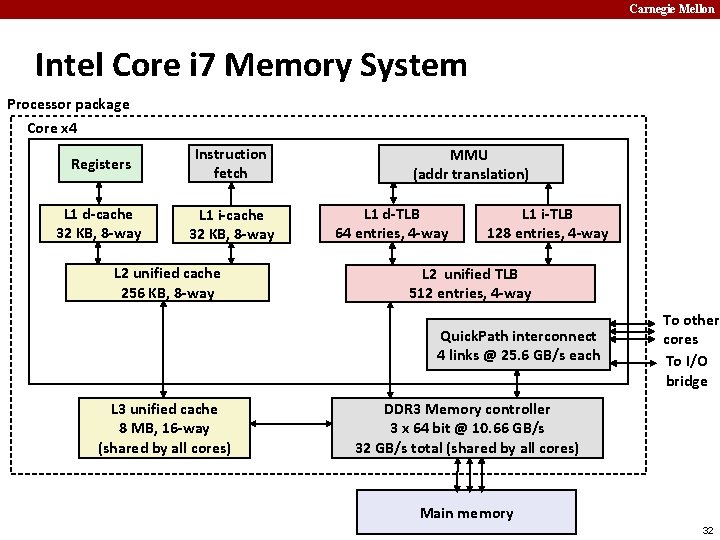 Carnegie Mellon

Intel Core i7 Memory System

Processor package

Core x4

Registers

Instruction fetch

MMU (addr translation)

L1 d-cache 32 KB, 8-way

L1 i-cache 32 KB, 8-way

L1 d-TLB 64 entries, 4-way

L1 i-TLB 128 entries, 4-way

L2 unified cache 256 KB, 8-way

L2 unified TLB 512 entries, 4-way

QuickPath interconnect 4 links @ 25.6 GB/s each

To other cores

To I/O bridge

L3 unified cache 8 MB, 16-way (shared by all cores)

DDR3 Memory controller 3 x 64 bit @ 10.66 GB/s 32 GB/s total (shared by all cores)

Main memory

32